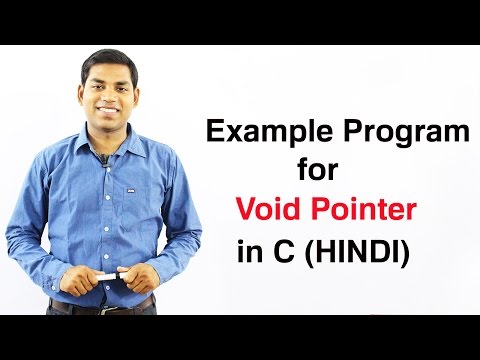 Example Program
for
Void Pointer
in C (HINDI)